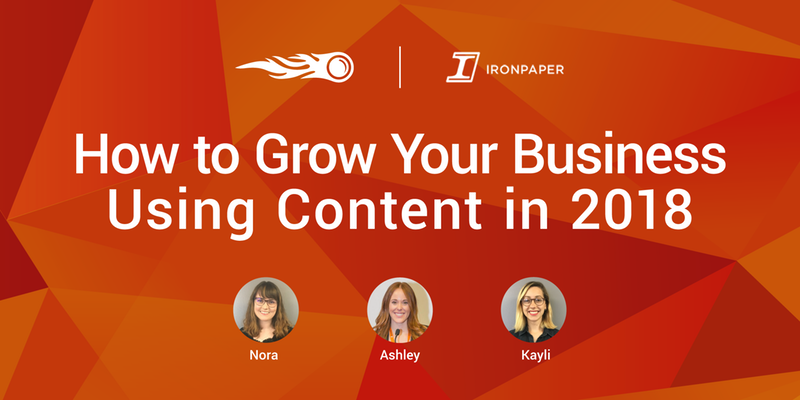 IRONPAPER

How to Grow Your Business Using Content in 2018

Nora

Ashley

Kayli